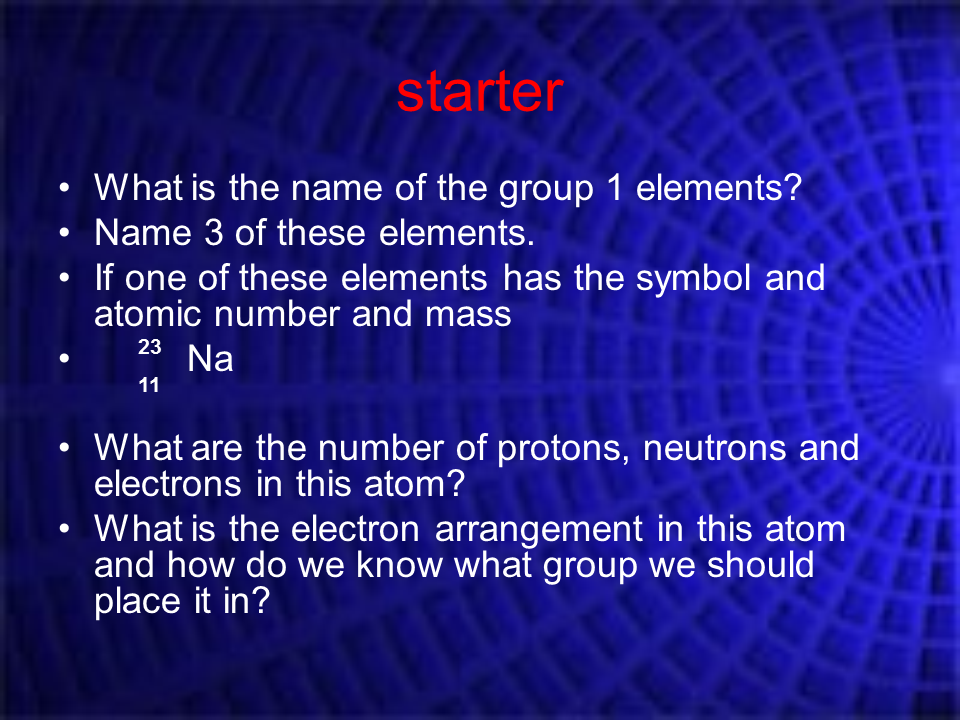 starter

• What is the name of the group 1 elements?
• Name 3 of these elements.
• If one of these elements has the symbol and atomic number and mass
• $^{23}_{11}Na$

• What are the number of protons, neutrons and electrons in this atom?
• What is the electron arrangement in this atom and how do we know what group we should place it in?